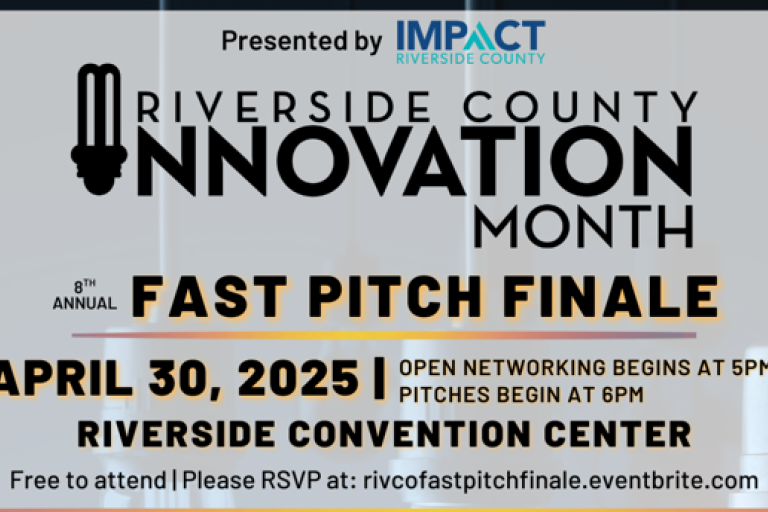 Presented by IMPACT RIVERSIDE COUNTY

RIVERSIDE COUNTY INNOVATION MONTH

8TH ANNUAL FAST PITCH FINALE

APRIL 30, 2025 | OPEN NETWORKING BEGINS AT 5PM
PITCHES BEGIN AT 6PM

RIVERSIDE CONVENTION CENTER

Free to attend | Please RSVP at: rivcofastpitchfinale.eventbrite.com